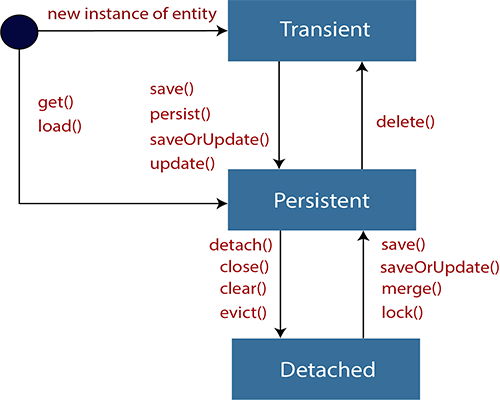 new instance of entity

Transient

get()
load()

save()
persist()
saveOrUpdate()
update()

delete()

Persistent

detach()
close()
clear()
evict()

save()
saveOrUpdate()
merge()
lock()

Detached